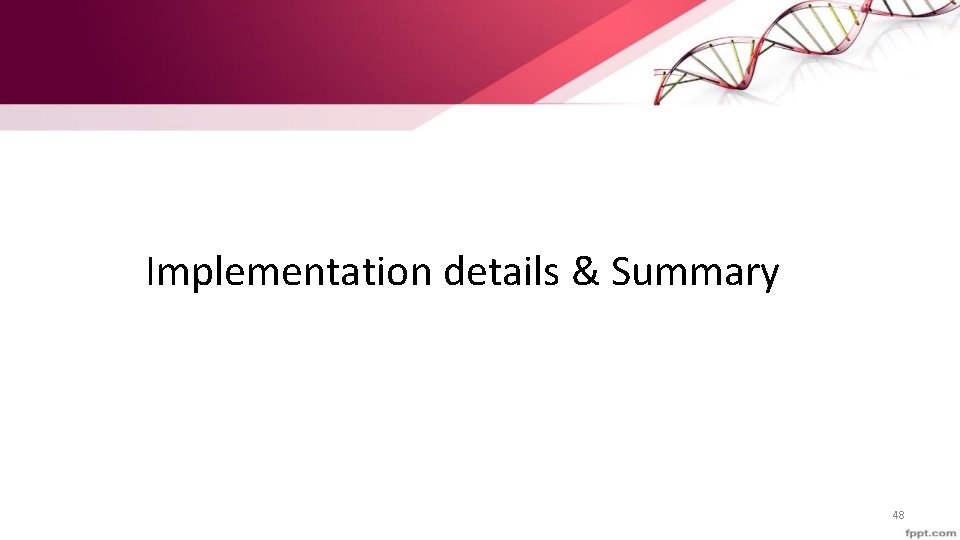 Implementation details & Summary

48

fppt.com